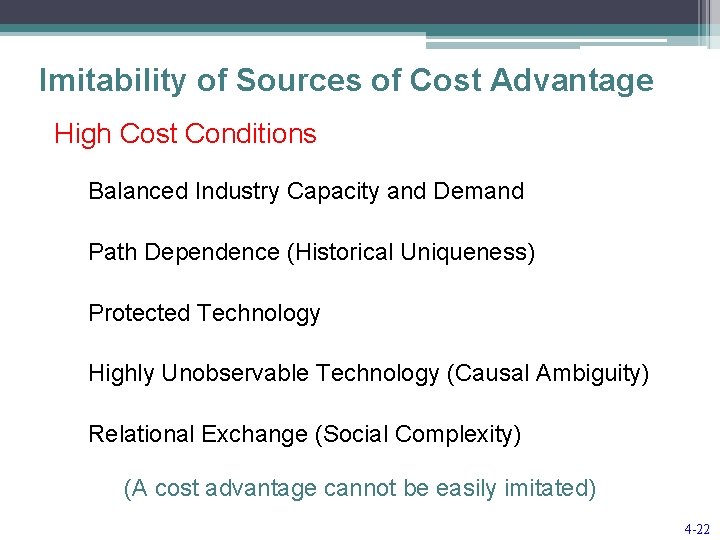 Imitability of Sources of Cost Advantage

High Cost Conditions

Balanced Industry Capacity and Demand

Path Dependence (Historical Uniqueness)

Protected Technology

Highly Unobservable Technology (Causal Ambiguity)

Relational Exchange (Social Complexity)

(A cost advantage cannot be easily imitated)

4-22